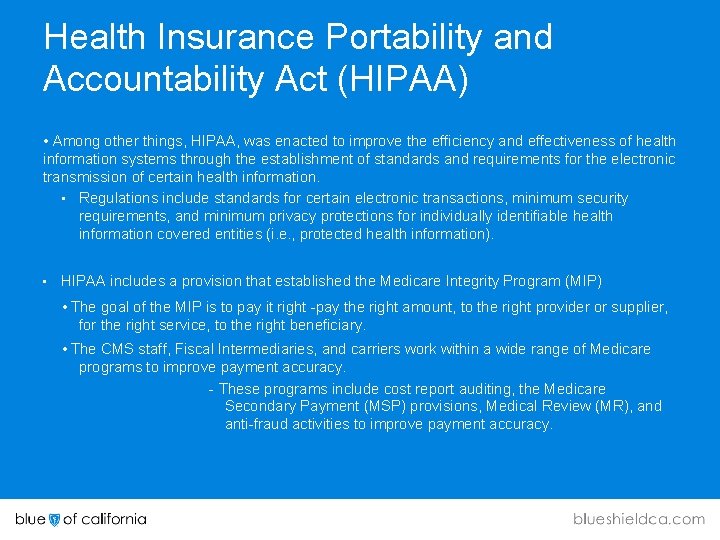 Health Insurance Portability and Accountability Act (HIPAA)

• Among other things, HIPAA, was enacted to improve the efficiency and effectiveness of health information systems through the establishment of standards and requirements for the electronic transmission of certain health information.

▪ Regulations include standards for certain electronic transactions, minimum security requirements, and minimum privacy protections for individually identifiable health information covered entities (i.e., protected health information).

▪ HIPAA includes a provision that established the Medicare Integrity Program (MIP)

• The goal of the MIP is to pay it right -pay the right amount, to the right provider or supplier, for the right service, to the right beneficiary.

• The CMS staff, Fiscal Intermediaries, and carriers work within a wide range of Medicare programs to improve payment accuracy.

- These programs include cost report auditing, the Medicare Secondary Payment (MSP) provisions, Medical Review (MR), and anti-fraud activities to improve payment accuracy.

blue of california

blueshieldca.com